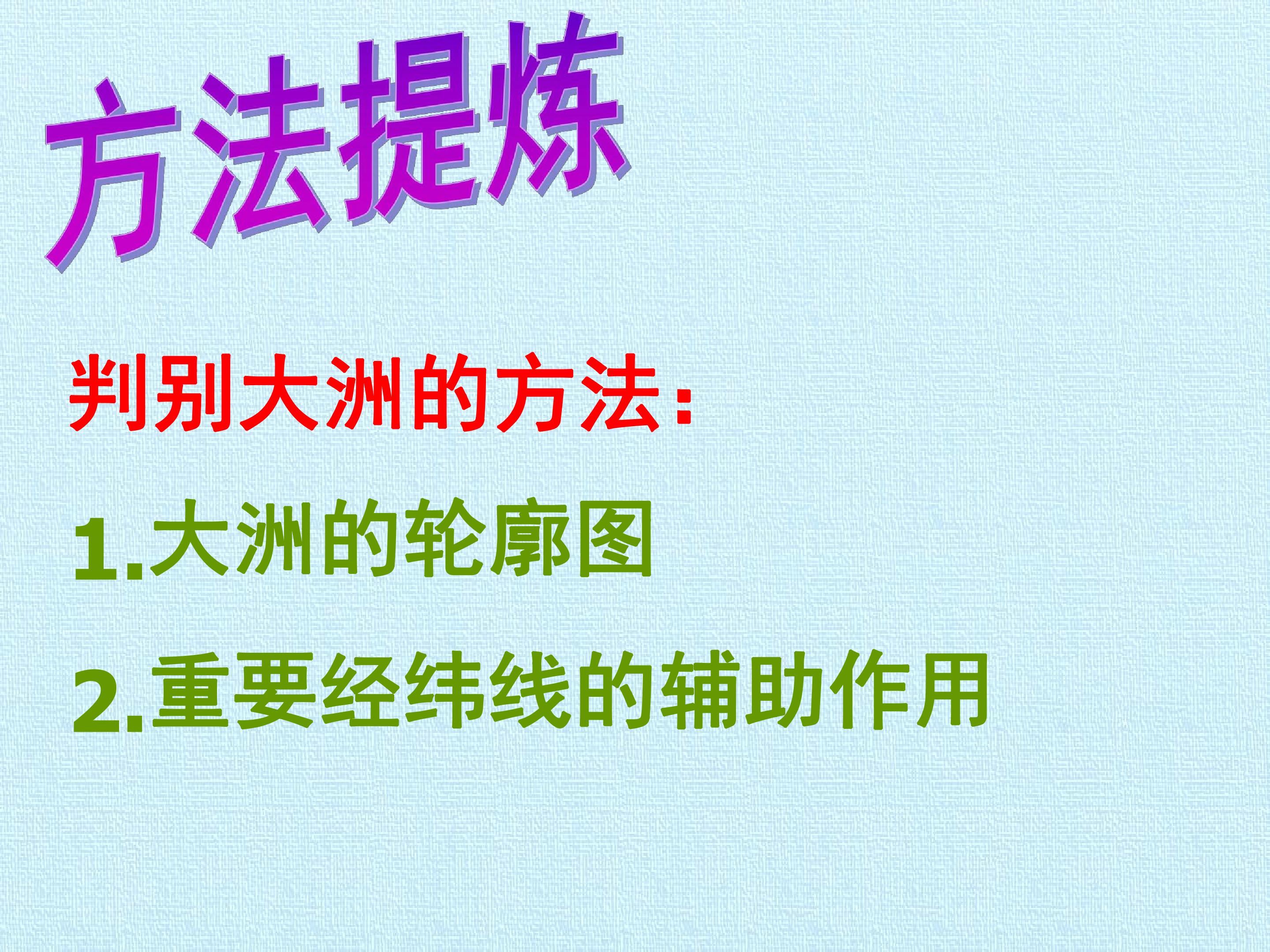 方法提炼

判别大洲的方法：

1.大洲的轮廓图

2.重要经纬线的辅助作用